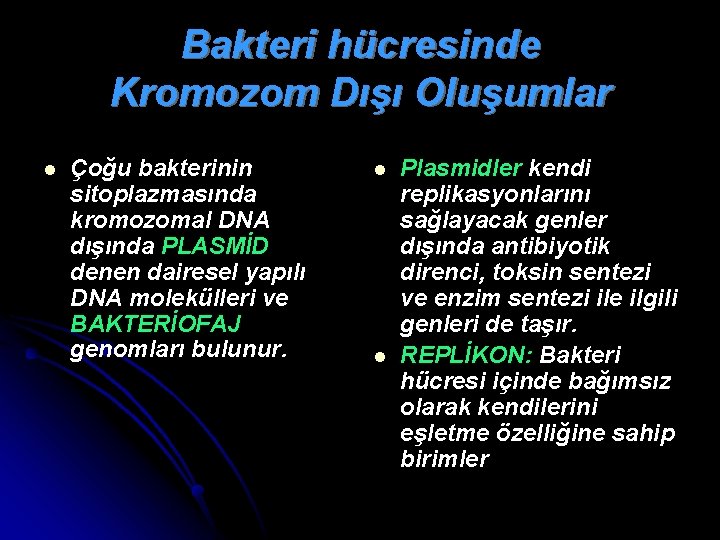 Bakteri hücresinde Kromozom Dışı Oluşumlar

- Çoğu bakterinin sitoplazmasında kromozomal DNA dışında PLASMİD denen dairesel yapılı DNA molekülleri ve BAKTERİOFAJ genomları bulunur.

- Plasmidler kendi replikasyonlarını sağlayacak genler dışında antibiyotik direnci, toksin sentezi ve enzim sentezi ile ilgili genleri de taşır.
- REPLİKON: Bakteri hücresi içinde bağımsız olarak kendilerini eşletme özelliğine sahip birimler